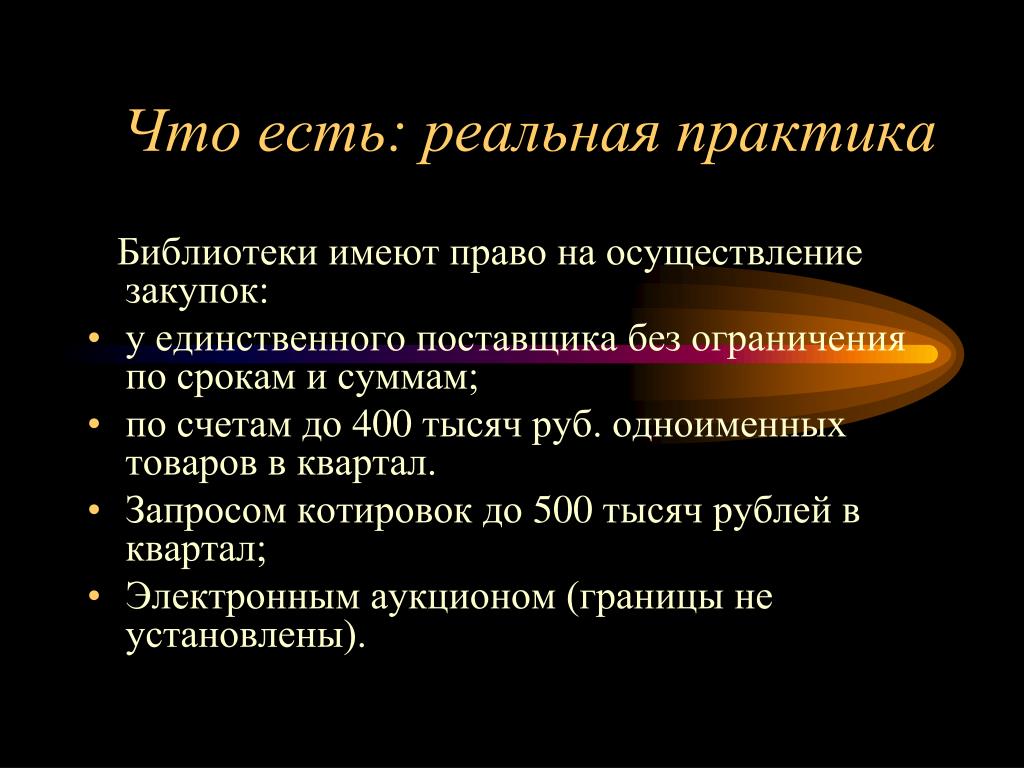 Что есть: реальная практика

Библиотеки имеют право на осуществление закупок:

• у единственного поставщика без ограничения по срокам и суммам;
• по счетам до 400 тысяч руб. одноименных товаров в квартал.
• Запросом котировок до 500 тысяч рублей в квартал;
• Электронным аукционом (границы не установлены).